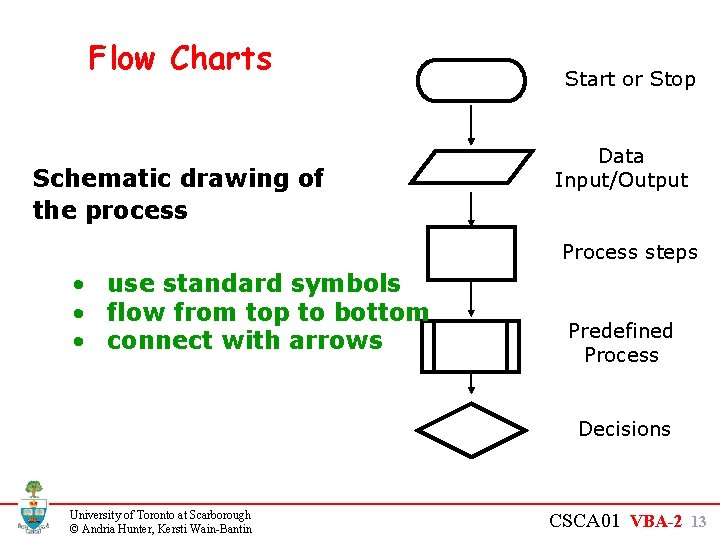 Flow Charts

Schematic drawing of the process

• use standard symbols
• flow from top to bottom
• connect with arrows

Start or Stop

Data Input/Output

Process steps

Predefined Process

Decisions

University of Toronto at Scarborough
© Andria Hunter, Kersti Wain-Bantin

CSCA01 VBA-2 13